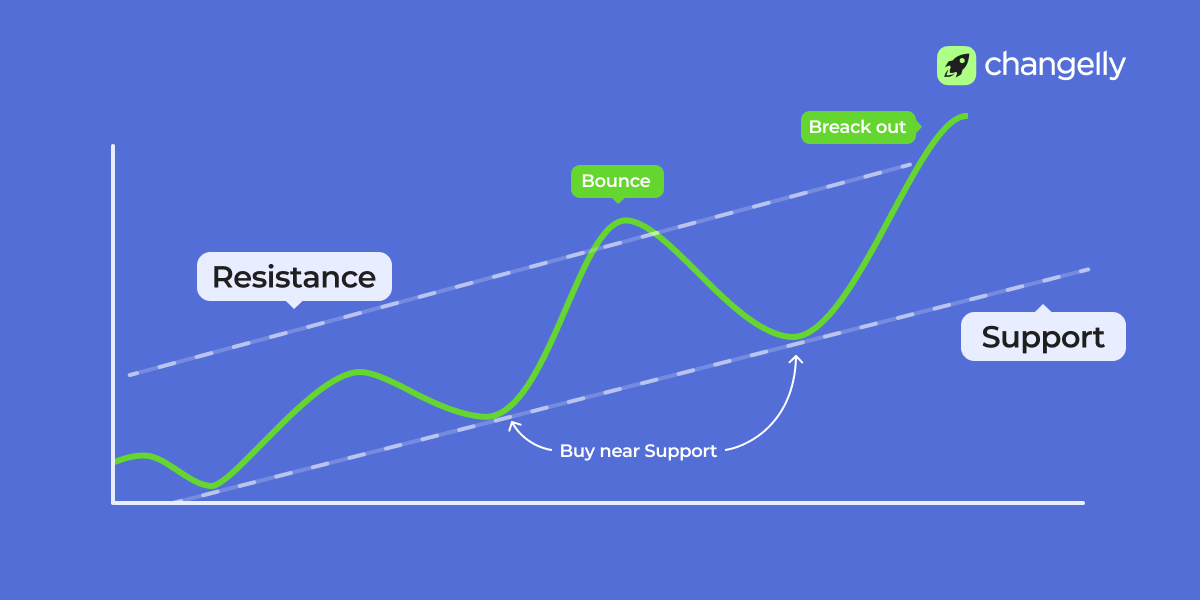 changelly

Breack out

Bounce

Resistance

Support

Buy near Support